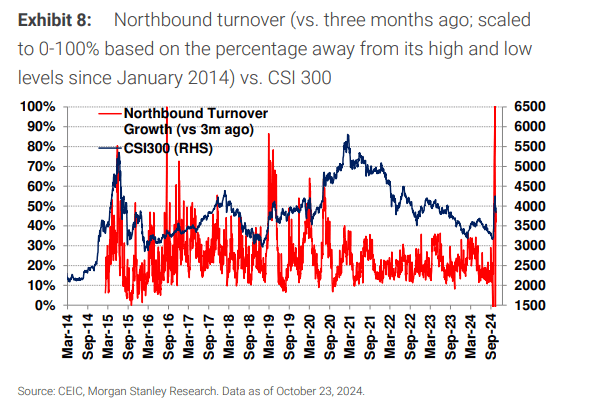 Exhibit 8: Northbound turnover (vs. three months ago; scaled to 0-100% based on the percentage away from its high and low levels since January 2014) vs. CSI 300

Northbound Turnover Growth (vs 3m ago)
CSI300 (RHS)

100%
90%
80%
70%
60%
50%
40%
30%
20%
10%
0%

6500
6000
5500
5000
4500
4000
3500
3000
2500
2000
1500

Mar-14
Sep-14
Mar-15
Sep-15
Mar-16
Sep-16
Mar-17
Sep-17
Mar-18
Sep-18
Mar-19
Sep-19
Mar-20
Sep-20
Mar-21
Sep-21
Mar-22
Sep-22
Mar-23
Sep-23
Mar-24
Sep-24

Source: CEIC, Morgan Stanley Research. Data as of October 23, 2024.